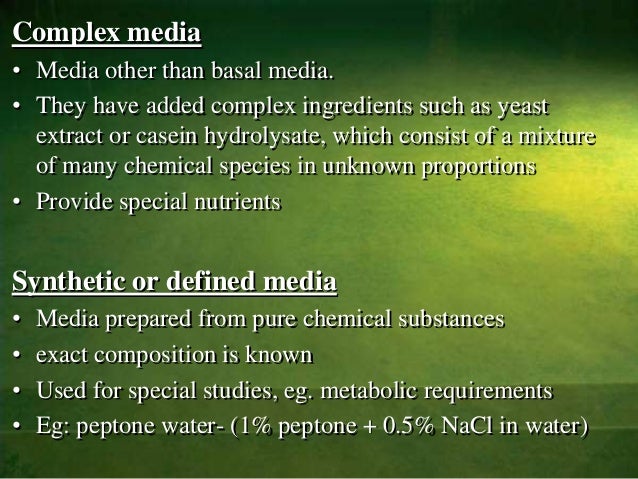 Complex media

• Media other than basal media.
• They have added complex ingredients such as yeast extract or casein hydrolysate, which consist of a mixture of many chemical species in unknown proportions
• Provide special nutrients

Synthetic or defined media

• Media prepared from pure chemical substances
• exact composition is known
• Used for special studies, eg. metabolic requirements
• Eg: peptone water- (1% peptone + 0.5% NaCl in water)